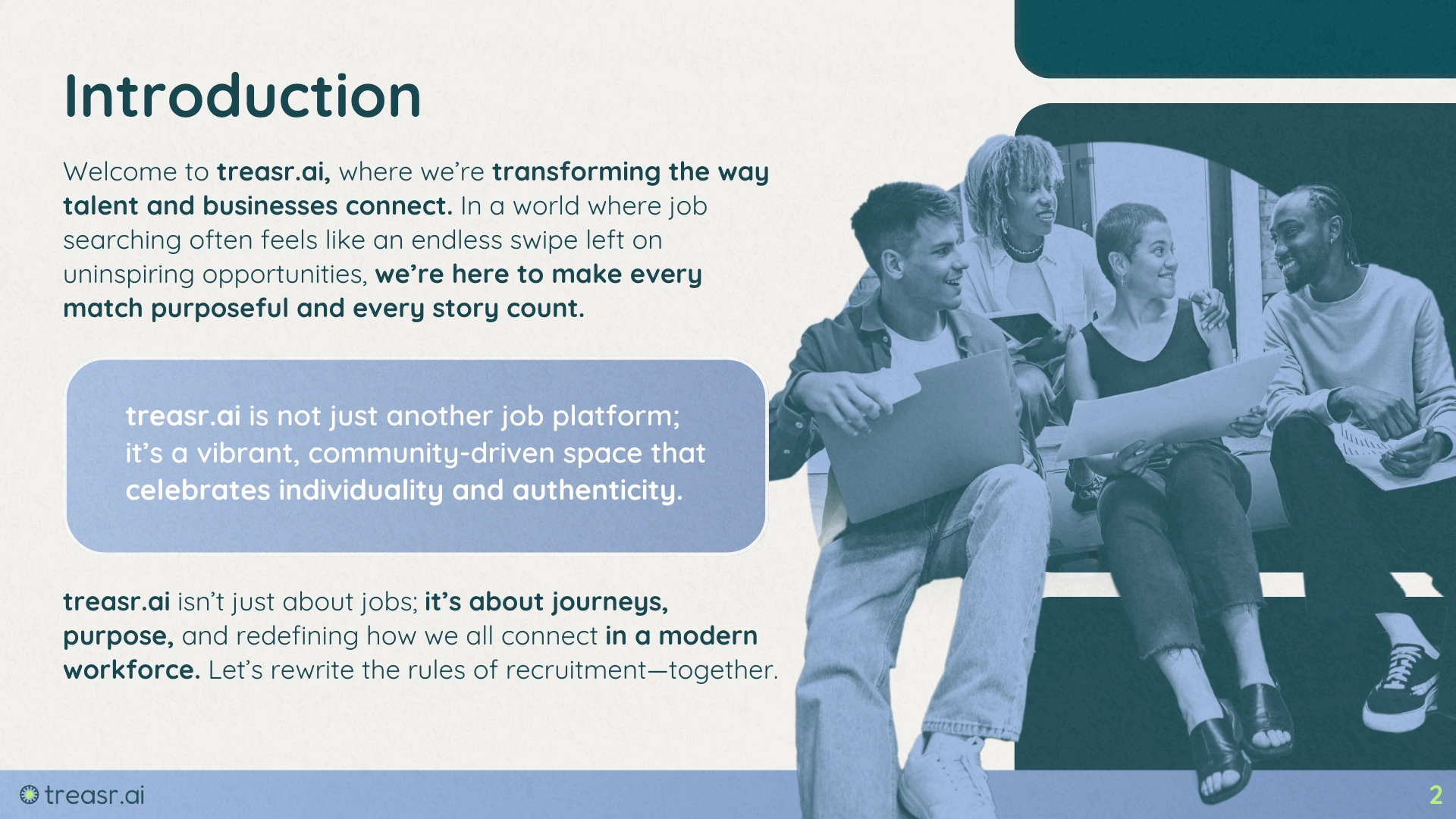 Introduction

Welcome to treasr.ai, where we're transforming the way talent and businesses connect. In a world where job searching often feels like an endless swipe left on uninspiring opportunities, we're here to make every match purposeful and every story count.

treasr.ai is not just another job platform; it's a vibrant, community-driven space that celebrates individuality and authenticity.

treasr.ai isn't just about jobs; it's about journeys, purpose, and redefining how we all connect in a modern workforce. Let's rewrite the rules of recruitment—together.

treasr.ai

2